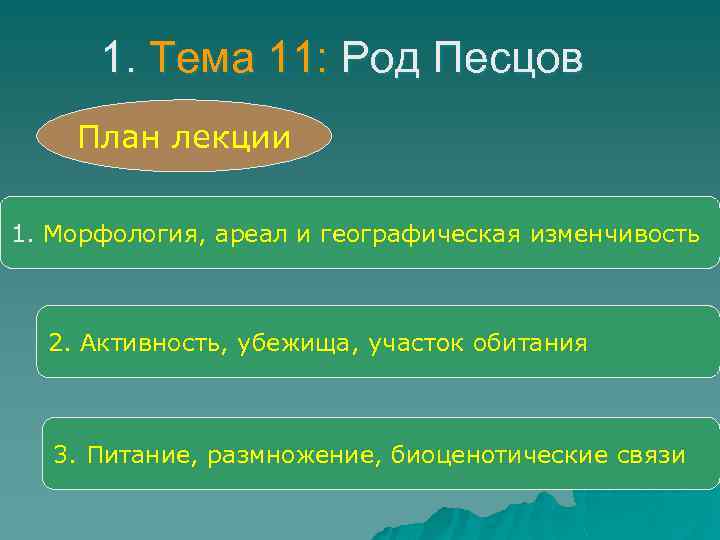 1. Тема 11: Род Песцов

План лекции

1. Морфология, ареал и географическая изменчивость

2. Активность, убежища, участок обитания

3. Питание, размножение, биоценотические связи